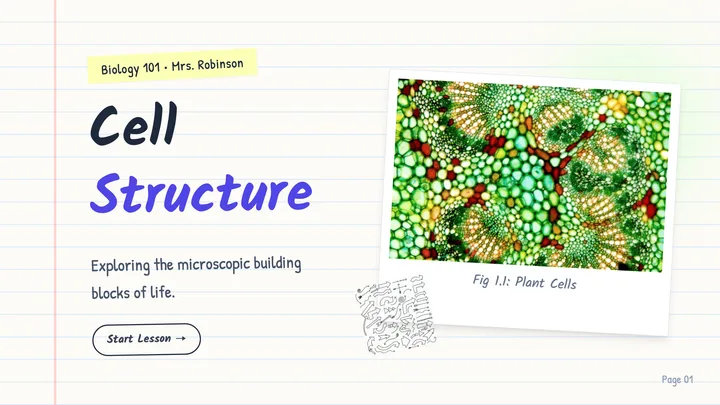 Biology 101 • Mrs. Robinson

Cell
Structure

Exploring the microscopic building blocks of life.

Start Lesson →

Fig 1.1: Plant Cells

Page 01